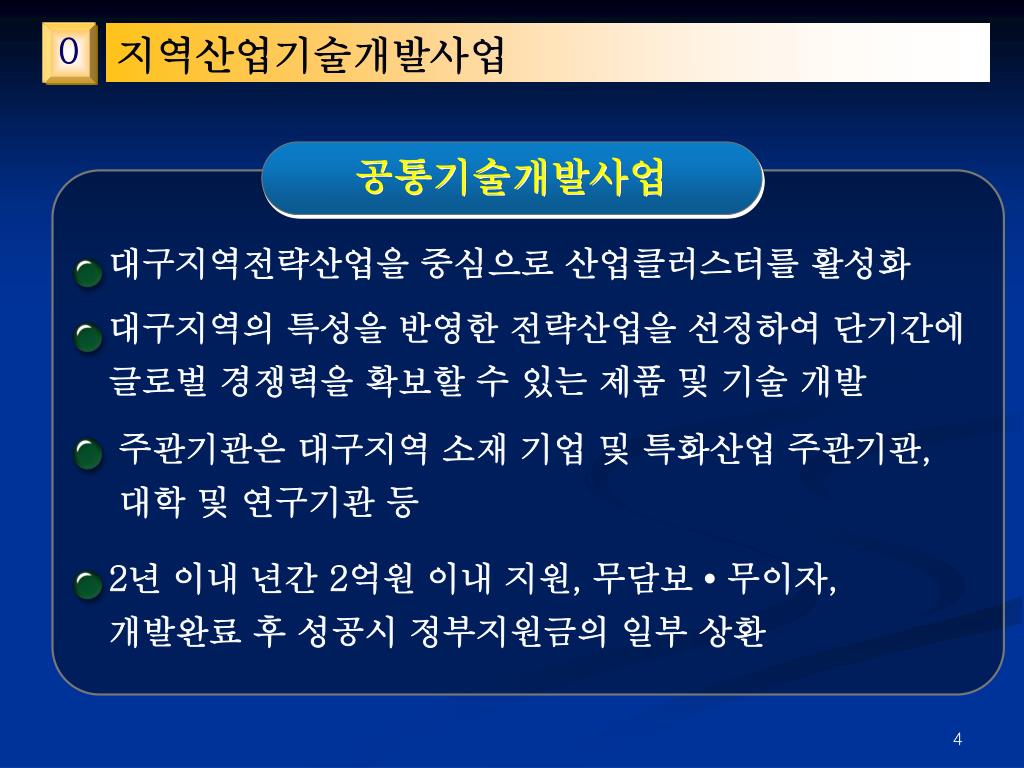 0 지역산업기술개발사업

공통기술개발사업

대구지역전략산업을 중심으로 산업클러스터를 활성화

대구지역의 특성을 반영한 전략산업을 선정하여 단기간에 글로벌 경쟁력을 확보할 수 있는 제품 및 기술 개발

주관기관은 대구지역 소재 기업 및 특화산업 주관기관, 대학 및 연구기관 등

2년 이내 년간 2억원 이내 지원, 무담보 • 무이자, 개발완료 후 성공시 정부지원금의 일부 상환

4